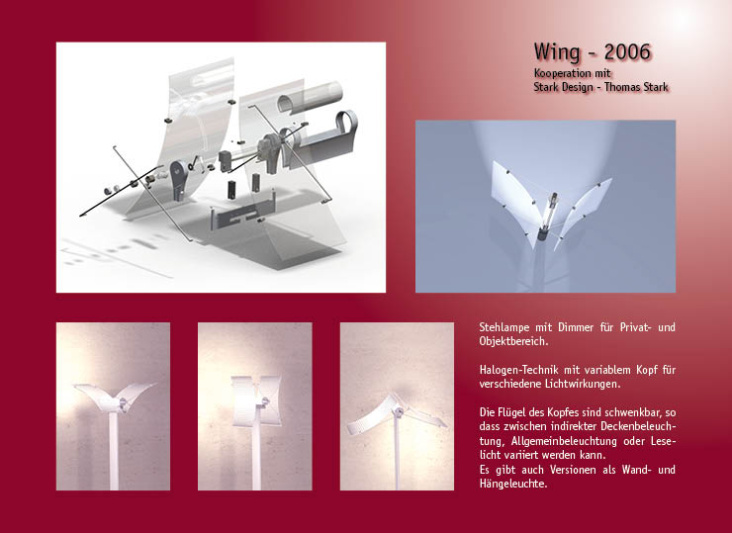 Wing - 2006
Kooperation mit
Stark Design - Thomas Stark

Stehlampe mit Dimmer für Privat- und Objektbereich.

Halogen-Technik mit variablem Kopf für verschiedene Lichtwirkungen.

Die Flügel des Kopfes sind schwenkbar, so dass zwischen indirekter Deckenbeleuchtung, Allgemeinbeleuchtung oder Leselicht variiert werden kann.
Es gibt auch Versionen als Wand- und Hängeleuchte.